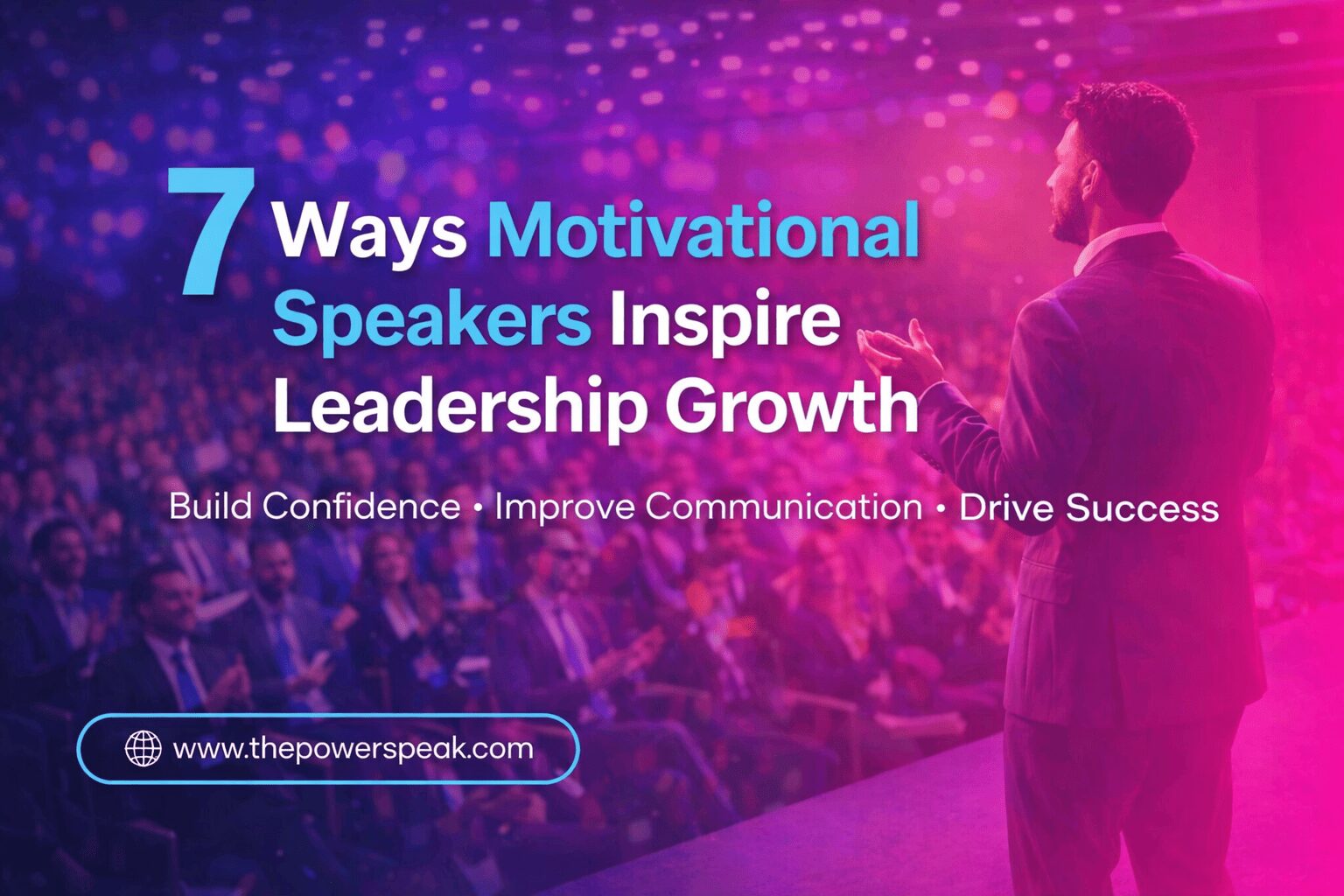 7 Ways Motivational Speakers Inspire Leadership Growth

Build Confidence • Improve Communication • Drive Success

www.thepowerspeak.com